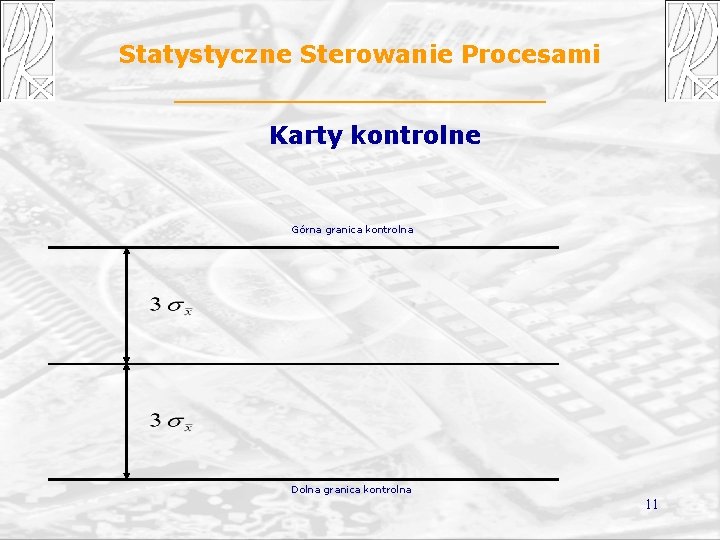 Statystyczne Sterowanie Procesami

Karty kontrolne

Górna granica kontrolna

$3\sigma_{\bar{x}}$

$3\sigma_{\bar{x}}$

Dolna granica kontrolna

11